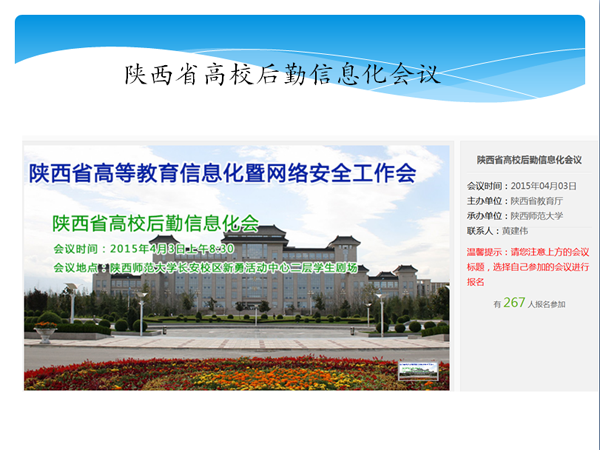 陕西省高校后勤信息化会议

陕西省高等教育信息化暨网络安全工作会

陕西省高校后勤信息化会

会议时间：2015年4月3日上午8:30

会议地点：陕西师范大学长安校区新勇活动中心二层学生剧场

陕西省高校后勤信息化会议

会议时间：2015年04月03日

主办单位：陕西省教育厅

承办单位：陕西师范大学

联系人：黄建伟

温馨提示：请您注意上方的会议标题，选择自己参加的会议进行报名

有 267 人报名参加